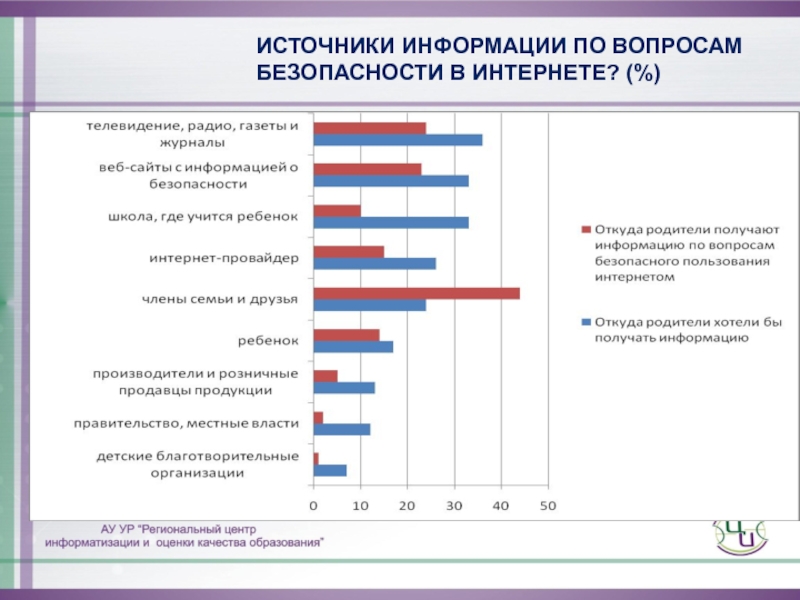 ИСТОЧНИКИ ИНФОРМАЦИИ ПО ВОПРОСАМ БЕЗОПАСНОСТИ В ИНТЕРНЕТЕ? (%)

телевидение, радио, газеты и журналы

веб-сайты с информацией о безопасности

школа, где учится ребенок

интернет-провайдер

члены семьи и друзья

ребенок

производители и розничные продавцы продукции

правительство, местные власти

детские благотворительные организации

0 10 20 30 40 50

Откуда родители получают информацию по вопросам безопасного пользования интернетом

Откуда родители хотели бы получать информацию

АУ УР "Региональный центр информатизации и оценки качества образования"

ЦИ